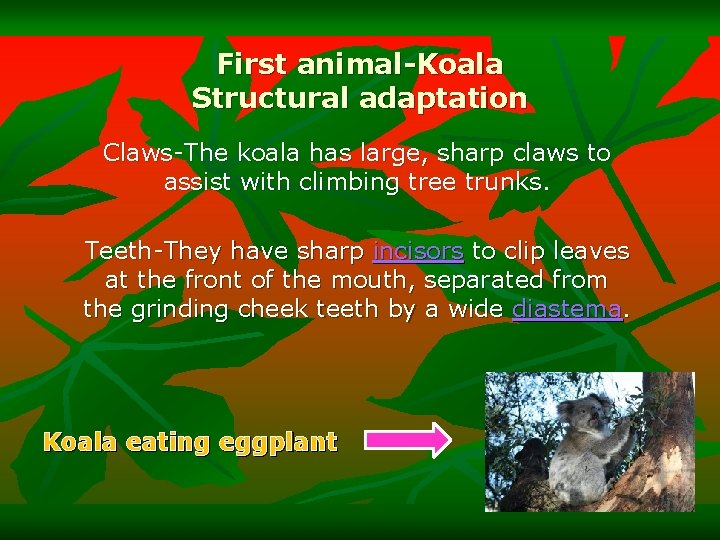 First animal-Koala
Structural adaptation

Claws-The koala has large, sharp claws to assist with climbing tree trunks.

Teeth-They have sharp incisors to clip leaves at the front of the mouth, separated from the grinding cheek teeth by a wide diastema.

Koala eating eggplant